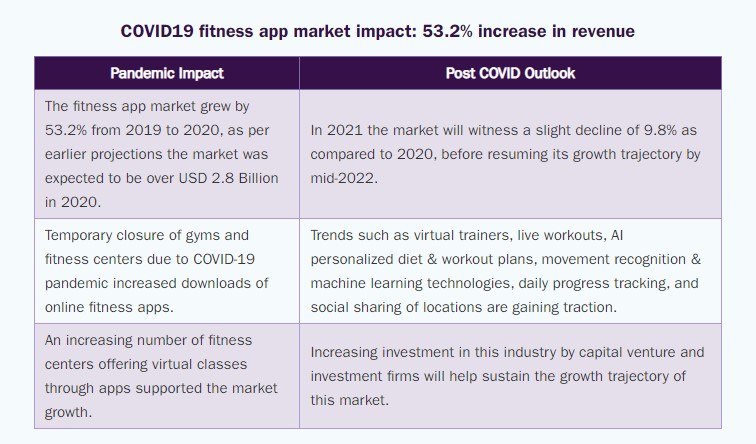 COVID19 fitness app market impact: 53.2% increase in revenue

| Pandemic Impact | Post COVID Outlook |
|---|---|
| The fitness app market grew by 53.2% from 2019 to 2020, as per earlier projections the market was expected to be over USD 2.8 Billion in 2020. | In 2021 the market will witness a slight decline of 9.8% as compared to 2020, before resuming its growth trajectory by mid-2022. |
| Temporary closure of gyms and fitness centers due to COVID-19 pandemic increased downloads of online fitness apps. | Trends such as virtual trainers, live workouts, AI personalized diet & workout plans, movement recognition & machine learning technologies, daily progress tracking, and social sharing of locations are gaining traction. |
| An increasing number of fitness centers offering virtual classes through apps supported the market growth. | Increasing investment in this industry by capital venture and investment firms will help sustain the growth trajectory of this market. |